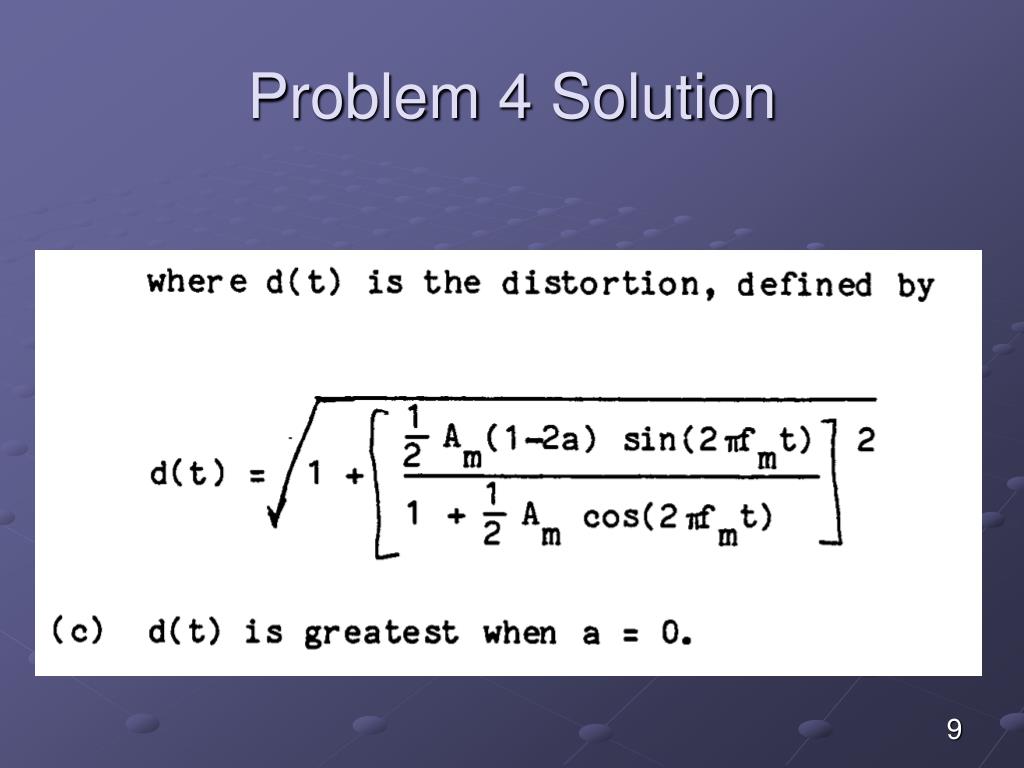 Problem 4 Solution

where d(t) is the distortion, defined by

$d(t) = \sqrt{1 + \left[\frac{\frac{1}{2} A_m(1-2a) \sin(2\pi f_m t)}{1 + \frac{1}{2} A_m \cos(2\pi f_m t)}\right]^2}$

(c) d(t) is greatest when a = 0.

9